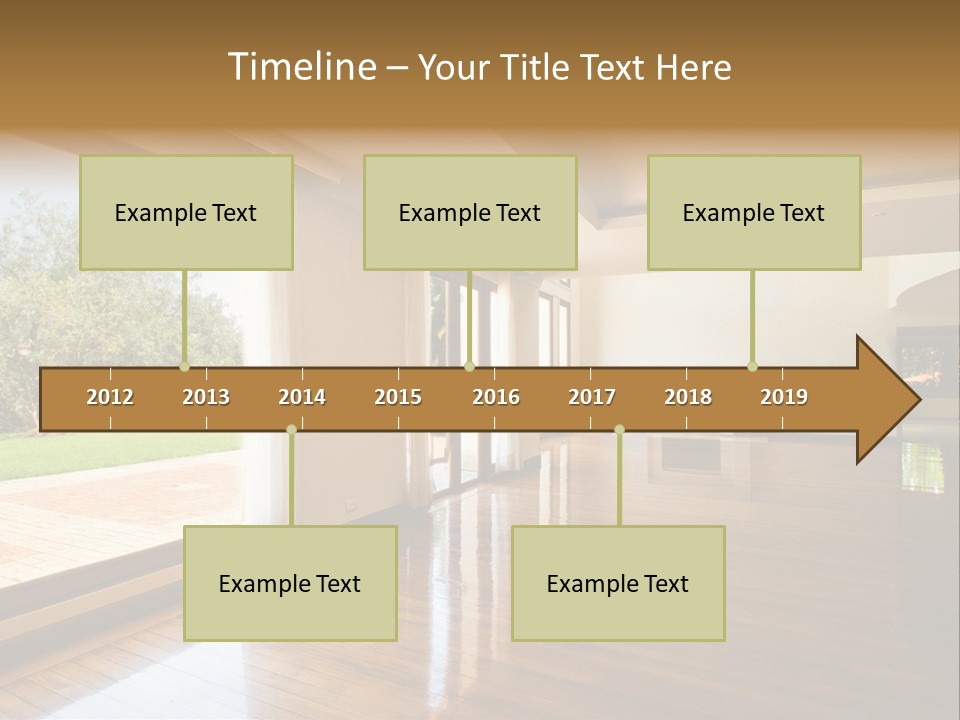 Timeline – Your Title Text Here

Example Text

Example Text

Example Text

2012 2013 2014 2015 2016 2017 2018 2019

Example Text

Example Text